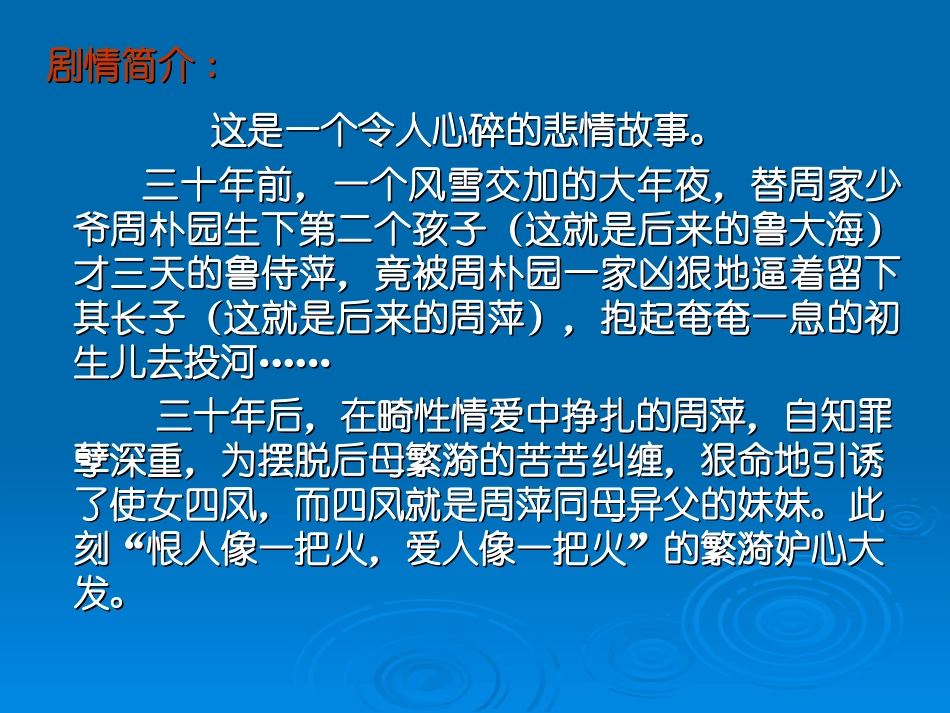 剧情简介：

这是一个令人心碎的悲情故事。

三十年前，一个风雪交加的大年夜，替周家少爷周朴园生下第二个孩子（这就是后来的鲁大海）才三天的鲁侍萍，竟被周朴园一家凶狠地逼着留下其长子（这就是后来的周萍），抱起奄奄一息的初生儿去投河……

三十年后，在畸性情爱中挣扎的周萍，自知罪孽深重，为摆脱后母繁漪的苦苦纠缠，狠命地引诱了使女四凤，而四凤就是周萍同母异父的妹妹。此刻“恨人像一把火，爱人像一把火”的繁漪妒心大发。